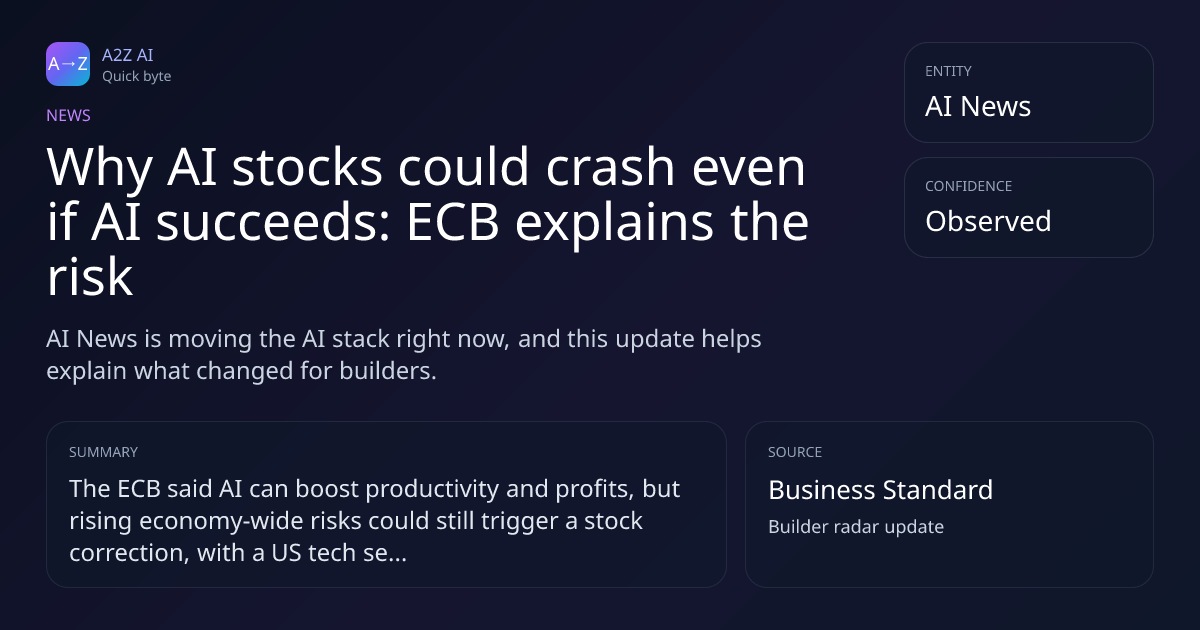 A→Z

A2Z AI
Quick byte

NEWS

Why AI stocks could crash even if AI succeeds: ECB explains the risk

AI News is moving the AI stack right now, and this update helps explain what changed for builders.

ENTITY
AI News

CONFIDENCE
Observed

SUMMARY
The ECB said AI can boost productivity and profits, but rising economy-wide risks could still trigger a stock correction, with a US tech se...

SOURCE
Business Standard
Builder radar update